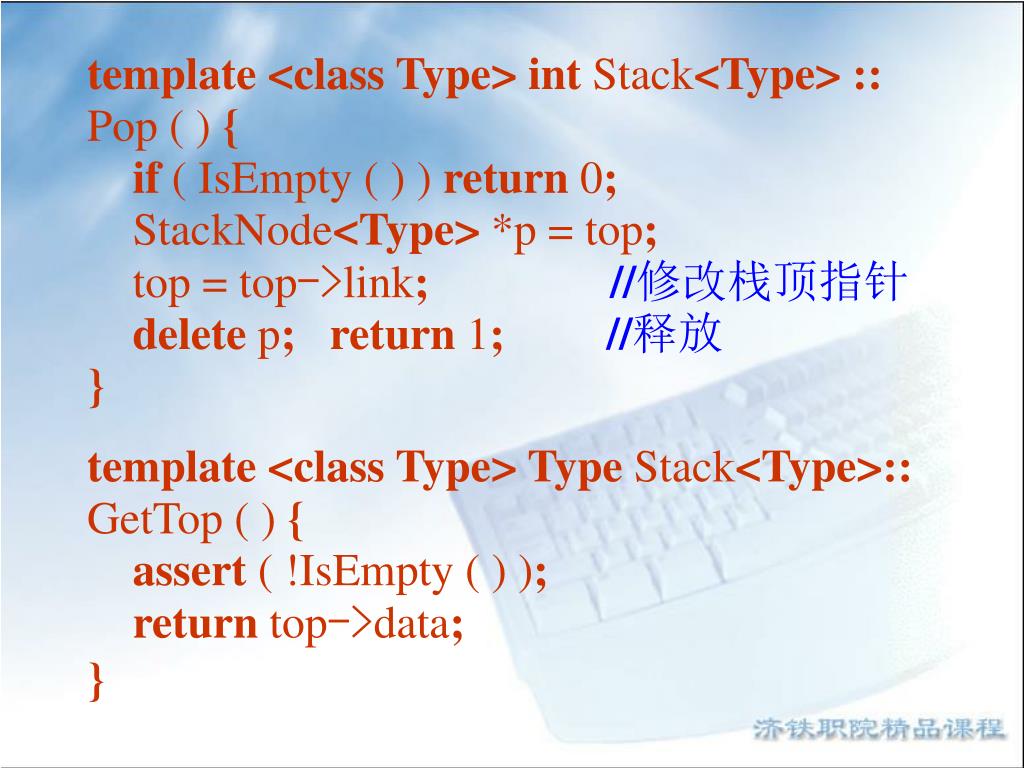 template <class Type> int Stack<Type> :: Pop ( ) {
if ( IsEmpty ( ) ) return 0;
StackNode<Type> *p = top;
top = top->link; //修改栈顶指针
delete p; return 1; //释放
}

template <class Type> Type Stack<Type>:: GetTop ( ) {
assert ( !IsEmpty ( ) );
return top->data;
}

济铁职院精品课程